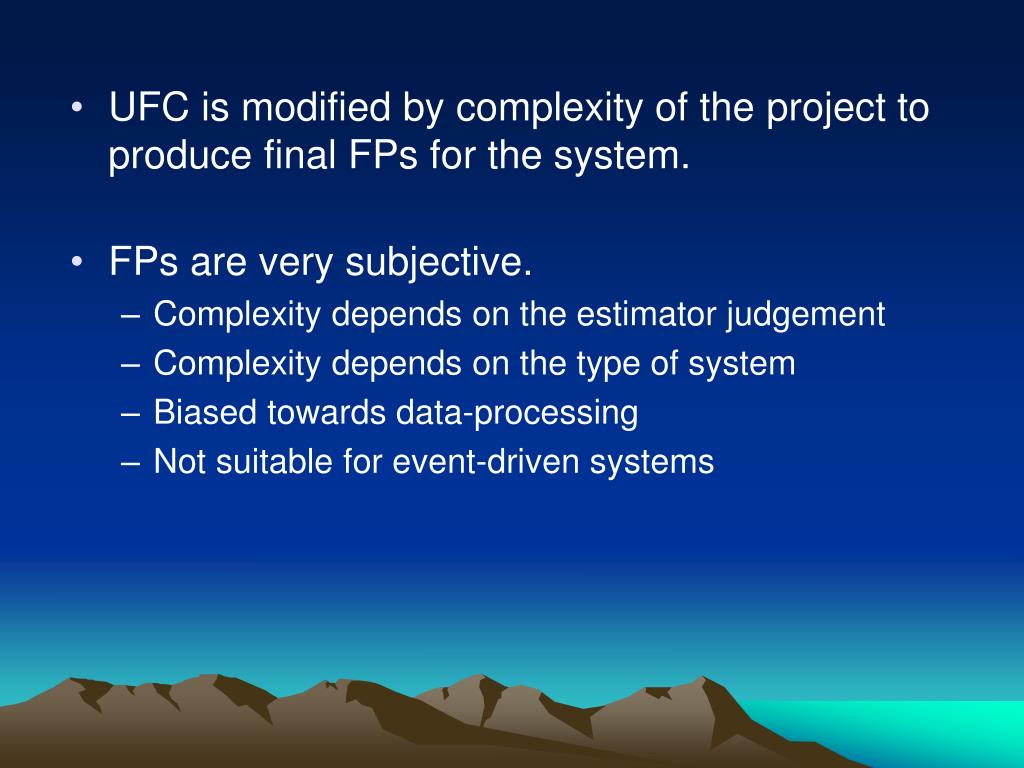 • UFC is modified by complexity of the project to produce final FPs for the system.

• FPs are very subjective.
– Complexity depends on the estimator judgement
– Complexity depends on the type of system
– Biased towards data-processing
– Not suitable for event-driven systems